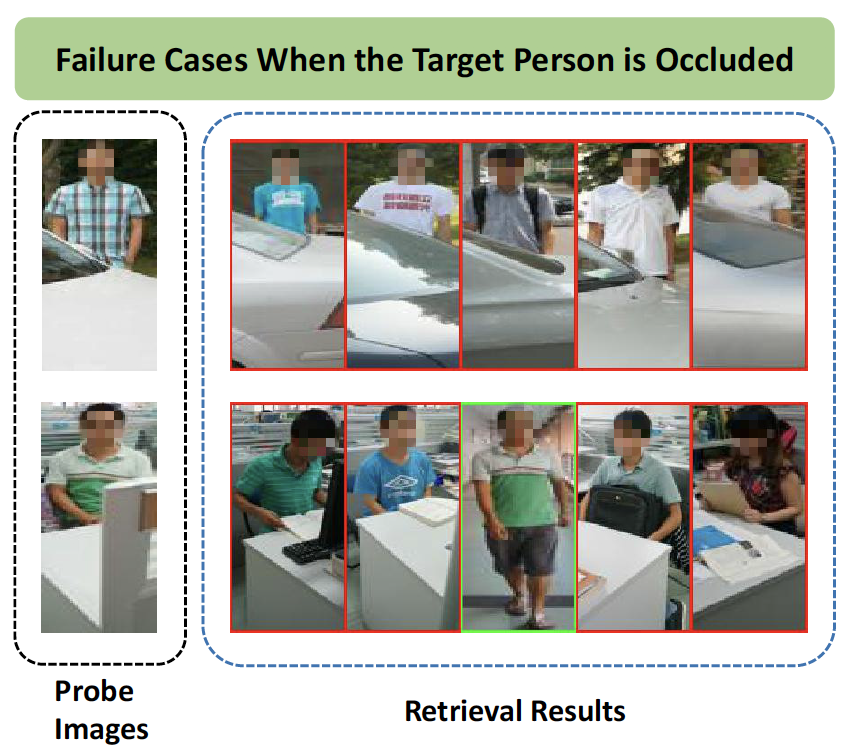 Failure Cases When the Target Person is Occluded

Probe Images

Retrieval Results